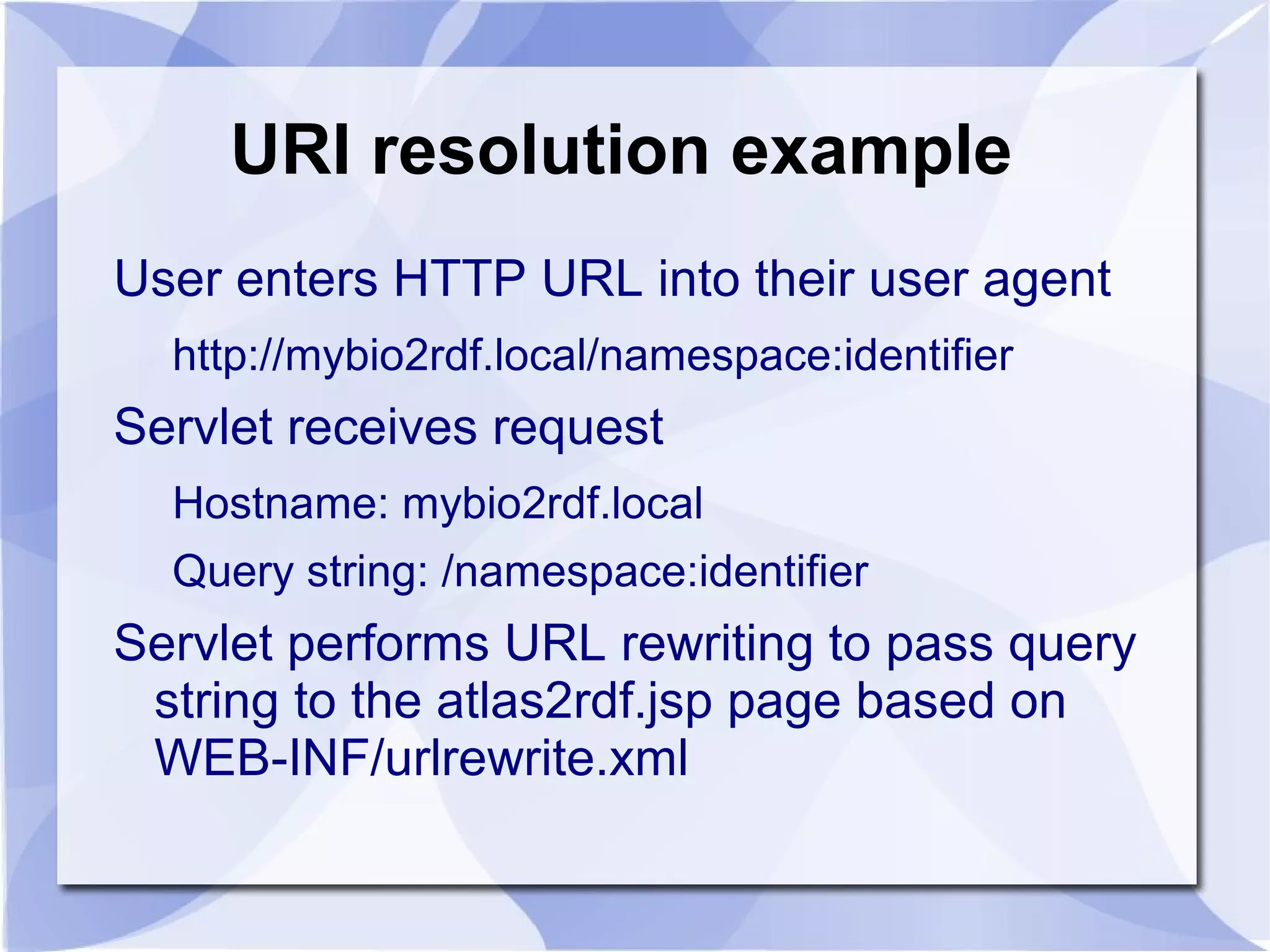 URI resolution example

User enters HTTP URL into their user agent

http://mybio2rdf.local/namespace:identifier

Servlet receives request

Hostname: mybio2rdf.local

Query string: /namespace:identifier

Servlet performs URL rewriting to pass query string to the atlas2rdf.jsp page based on WEB-INF/urlrewrite.xml